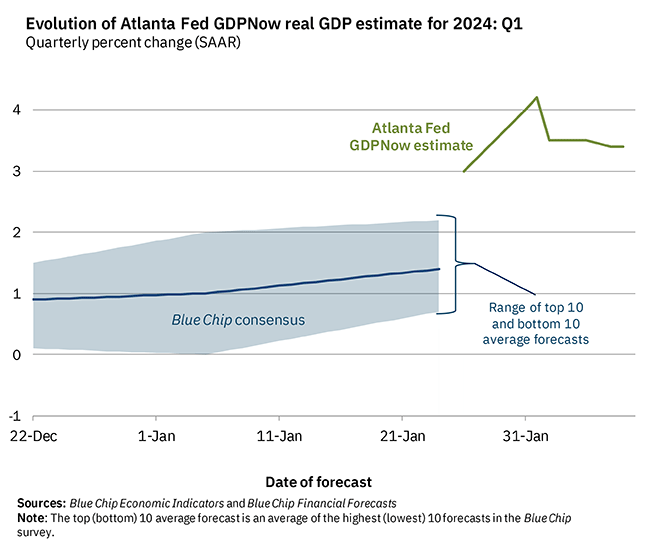 Evolution of Atlanta Fed GDPNow real GDP estimate for 2024: Q1
Quarterly percent change (SAAR)

4
3
2
1
0
-1

Atlanta Fed GDPNow estimate

Blue Chip consensus

Range of top 10 and bottom 10 average forecasts

22-Dec
1-Jan
11-Jan
21-Jan
31-Jan

Date of forecast

Sources: Blue Chip Economic Indicators and Blue Chip Financial Forecasts
Note: The top (bottom) 10 average forecast is an average of the highest (lowest) 10 forecasts in the Blue Chip survey.